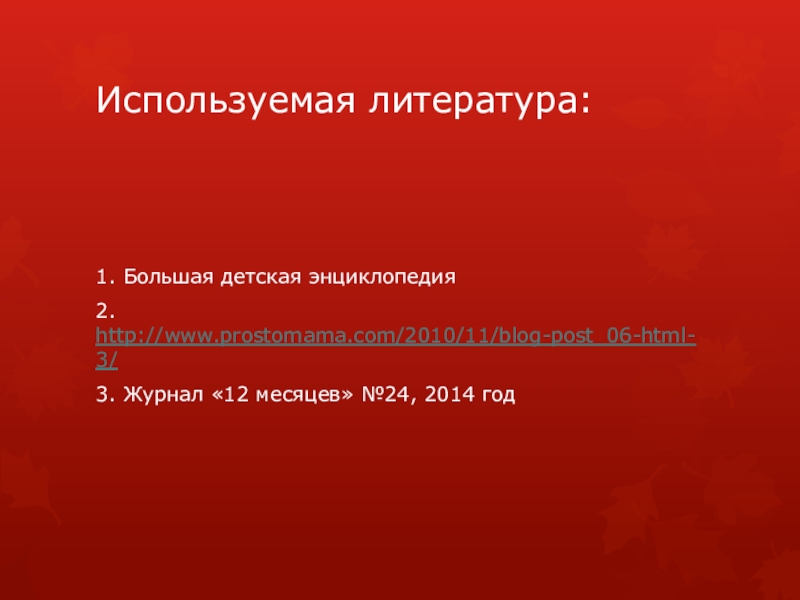 Используемая литература:

1. Большая детская энциклопедия

2. http://www.prostomama.com/2010/11/blog-post_06-html-3/

3. Журнал «12 месяцев» №24, 2014 год